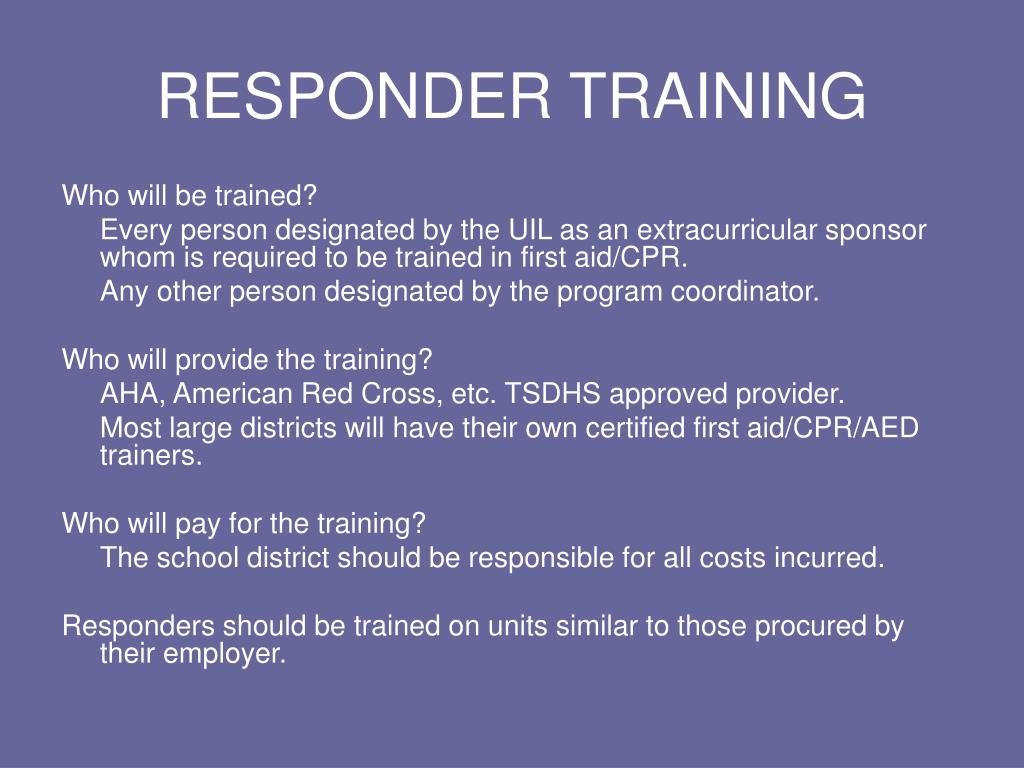 RESPONDER TRAINING

Who will be trained?

Every person designated by the UIL as an extracurricular sponsor whom is required to be trained in first aid/CPR.

Any other person designated by the program coordinator.

Who will provide the training?

AHA, American Red Cross, etc. TSDHS approved provider.

Most large districts will have their own certified first aid/CPR/AED trainers.

Who will pay for the training?

The school district should be responsible for all costs incurred.

Responders should be trained on units similar to those procured by their employer.